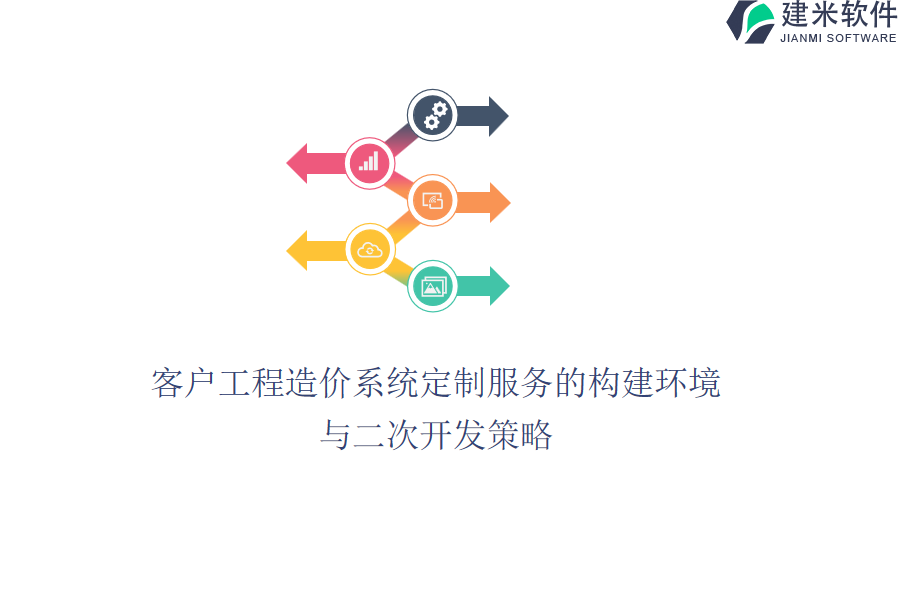 建米软件
JIANMI SOFTWARE

客户工程造价系统定制服务的构建环境与二次开发策略